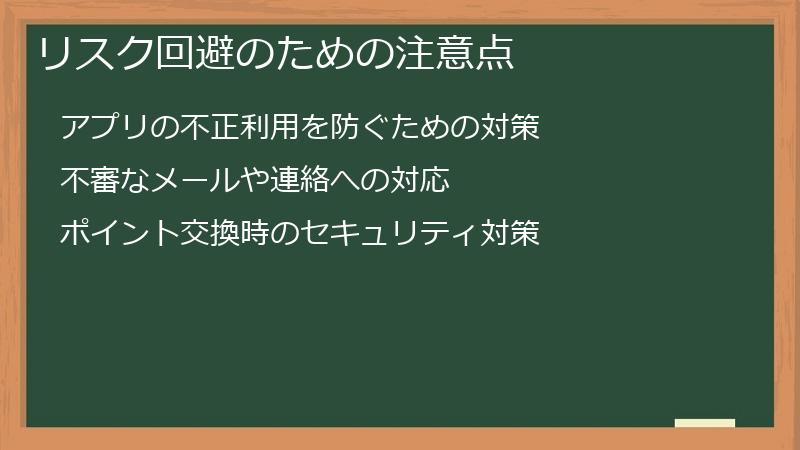 リスク回避のための注意点

アプリの不正利用を防ぐための対策

不審なメールや連絡への対応

ポイント交換時のセキュリティ対策